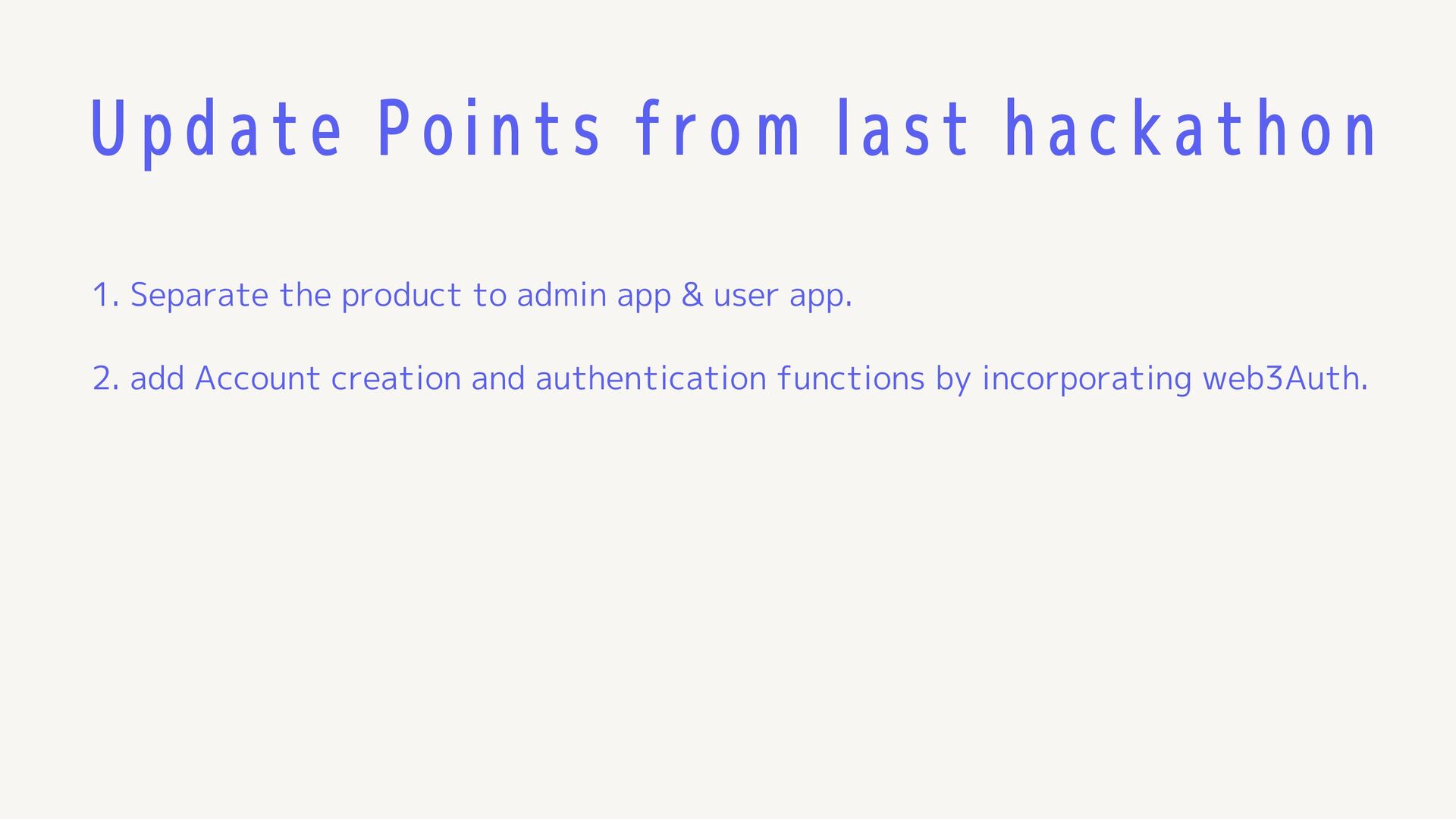 Update Points from last hackathon

1. Separate the product to admin app & user app.

2. add Account creation and authentication functions by incorporating web3Auth.